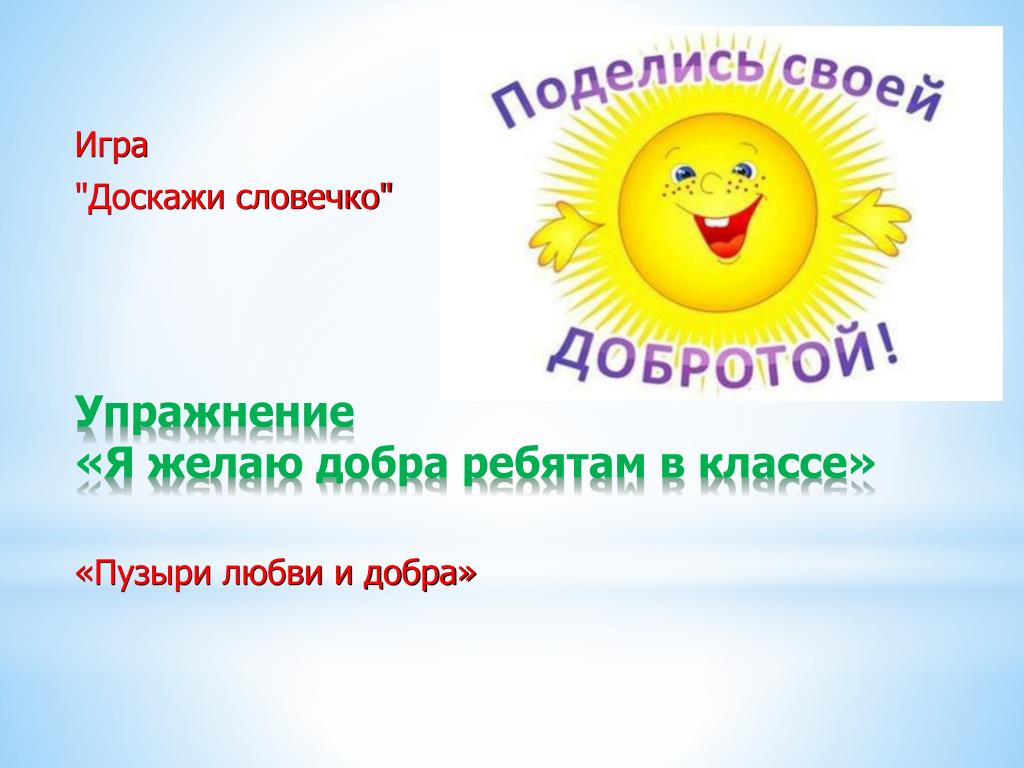 Игра
"Доскажи словечко"

Поделись своей
ДОБРОТОЙ!

Упражнение
«Я желаю добра ребятам в классе»

«Пузыри любви и добра»